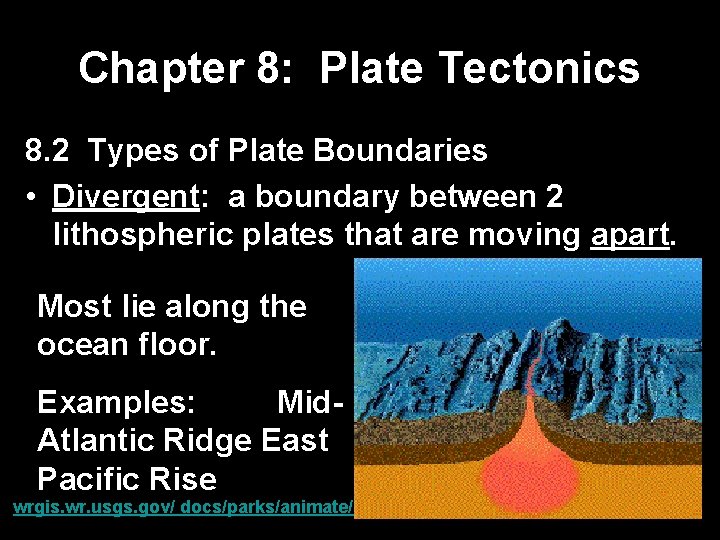 Chapter 8: Plate Tectonics

8.2 Types of Plate Boundaries

• Divergent: a boundary between 2 lithospheric plates that are moving apart.

Most lie along the ocean floor.

Examples: Mid-Atlantic Ridge East Pacific Rise

wrgis.wr.usgs.gov/ docs/parks/animate/